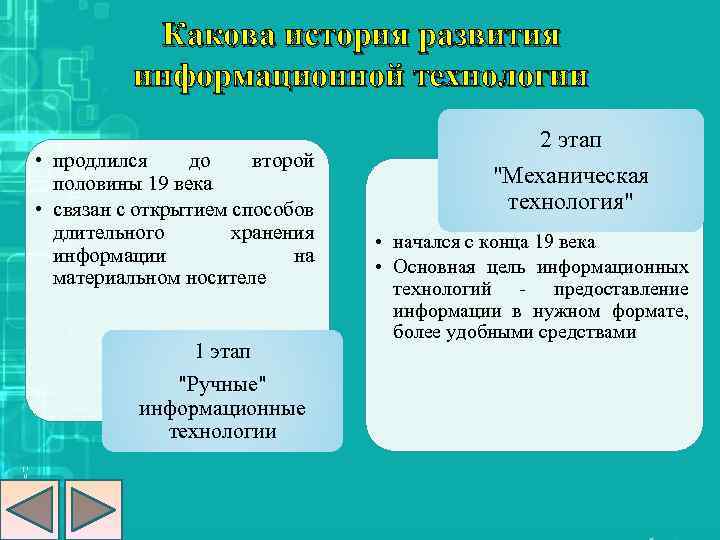 Какова история развития информационной технологии

• продлился до второй половины 19 века
• связан с открытием способов длительного хранения информации на материальном носителе

1 этап
"Ручные" информационные технологии

2 этап
"Механическая технология"

• начался с конца 19 века
• Основная цель информационных технологий - предоставление информации в нужном формате, более удобными средствами